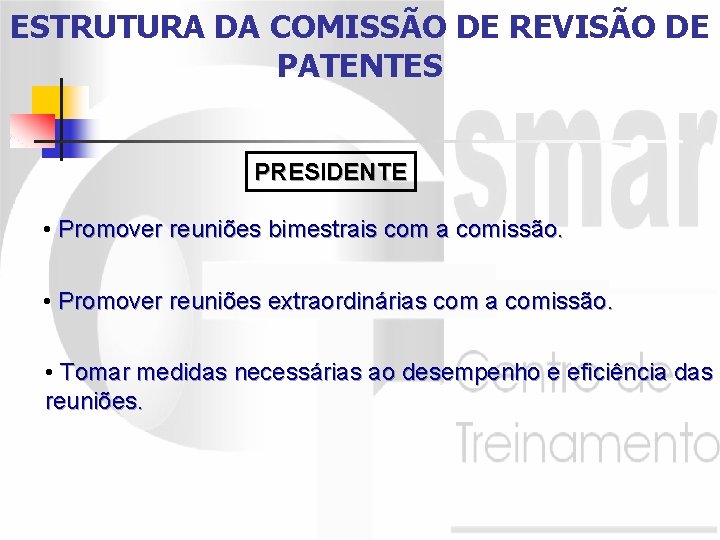 ESTRUTURA DA COMISSÃO DE REVISÃO DE PATENTES

PRESIDENTE

• Promover reuniões bimestrais com a comissão.

• Promover reuniões extraordinárias com a comissão.

• Tomar medidas necessárias ao desempenho e eficiência das reuniões.

smar

Centro de Treinamento